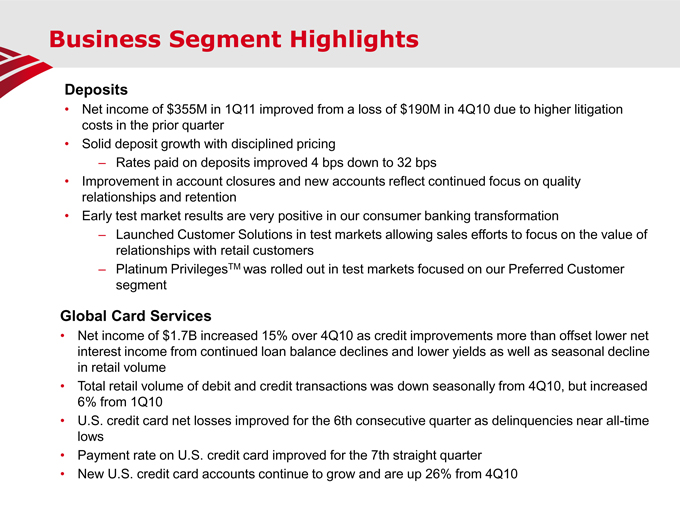 Business Segment Highlights

Deposits

• Net income of \$355M in 1Q11 improved from a loss of \$190M in 4Q10 due to higher litigation costs in the prior quarter
• Solid deposit growth with disciplined pricing
– Rates paid on deposits improved 4 bps down to 32 bps
• Improvement in account closures and new accounts reflect continued focus on quality relationships and retention
• Early test market results are very positive in our consumer banking transformation
– Launched Customer Solutions in test markets allowing sales efforts to focus on the value of relationships with retail customers
– Platinum Privileges$^{TM}$ was rolled out in test markets focused on our Preferred Customer segment

Global Card Services

• Net income of \$1.7B increased 15% over 4Q10 as credit improvements more than offset lower net interest income from continued loan balance declines and lower yields as well as seasonal decline in retail volume
• Total retail volume of debit and credit transactions was down seasonally from 4Q10, but increased 6% from 1Q10
• U.S. credit card net losses improved for the 6th consecutive quarter as delinquencies near all-time lows
• Payment rate on U.S. credit card improved for the 7th straight quarter
• New U.S. credit card accounts continue to grow and are up 26% from 4Q10